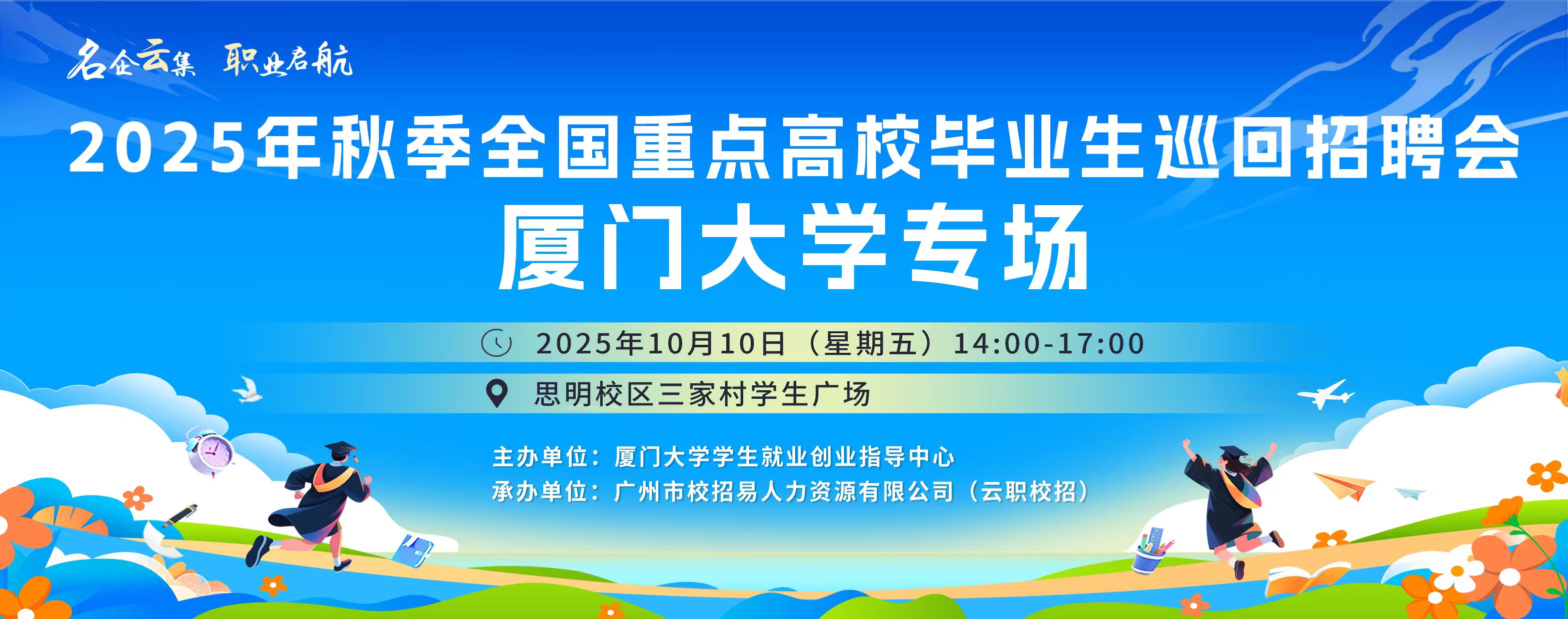 名企云集 职业启航

2025年秋季全国重点高校毕业生巡回招聘会
厦门大学专场

2025年10月10日（星期五）14:00-17:00

思明校区三家村学生广场

主办单位：厦门大学学生就业创业指导中心
承办单位：广州市校招易人力资源有限公司（云职校招）